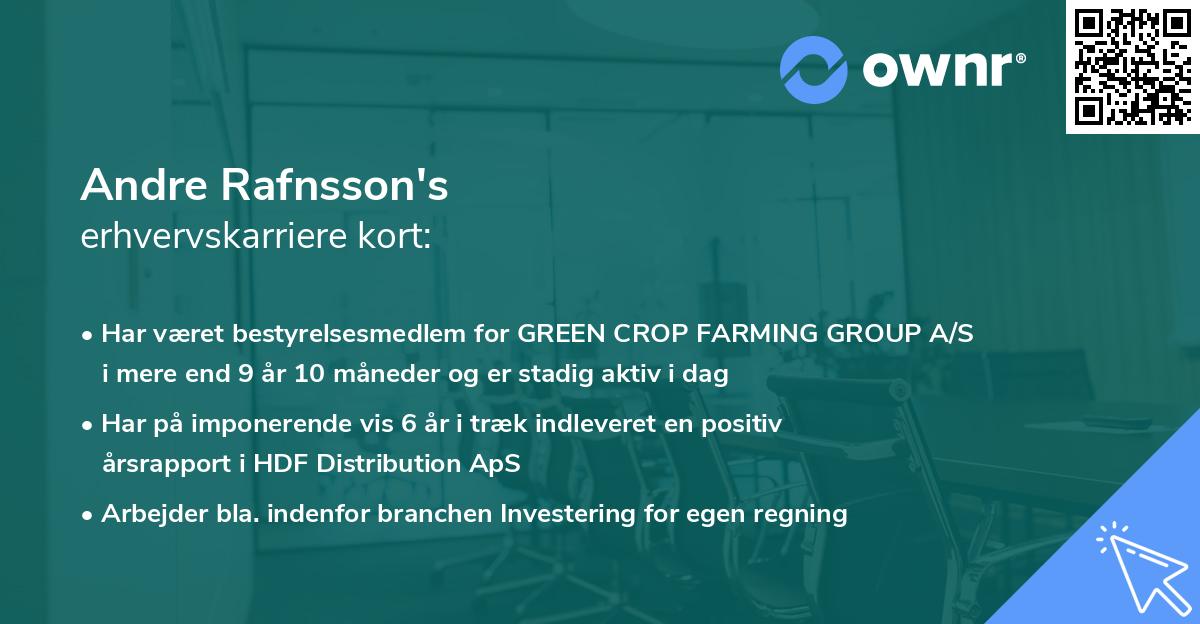 ownr®

Andre Rafnsson's
erhvervskarriere kort:

• Har været bestyrelsesmedlem for GREEN CROP FARMING GROUP A/S i mere end 9 år 10 måneder og er stadig aktiv i dag

• Har på imponerende vis 6 år i træk indleveret en positiv årsrapport i HDF Distribution ApS

• Arbejder bla. indenfor branchen Investering for egen regning